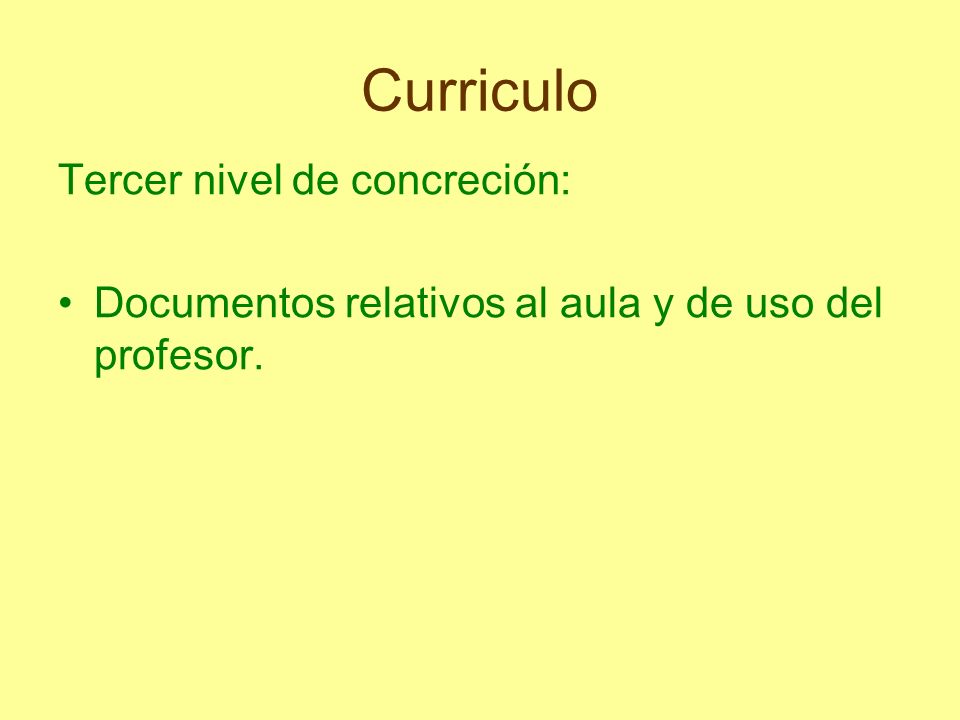 Curriculo

Tercer nivel de concreción:

• Documentos relativos al aula y de uso del profesor.